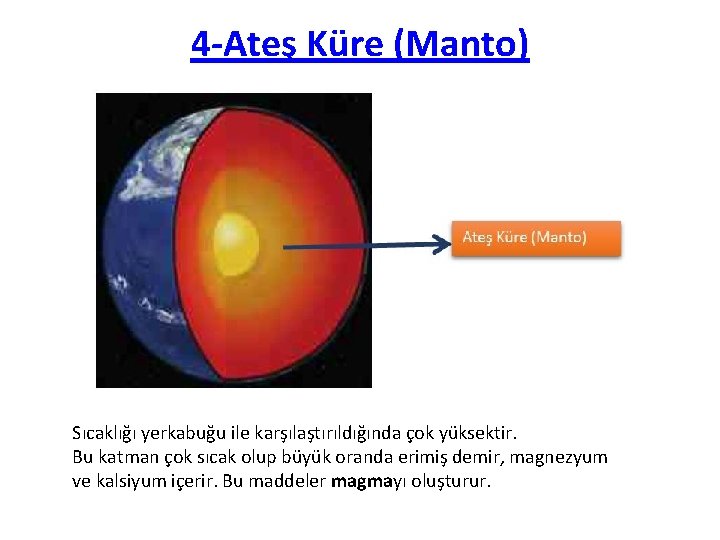 4-Ateş Küre (Manto)

Ateş Küre (Manto)

Sıcaklığı yerkabuğu ile karşılaştırıldığında çok yüksektir.
Bu katman çok sıcak olup büyük oranda erimiş demir, magnezyum ve kalsiyum içerir. Bu maddeler magmayı oluşturur.